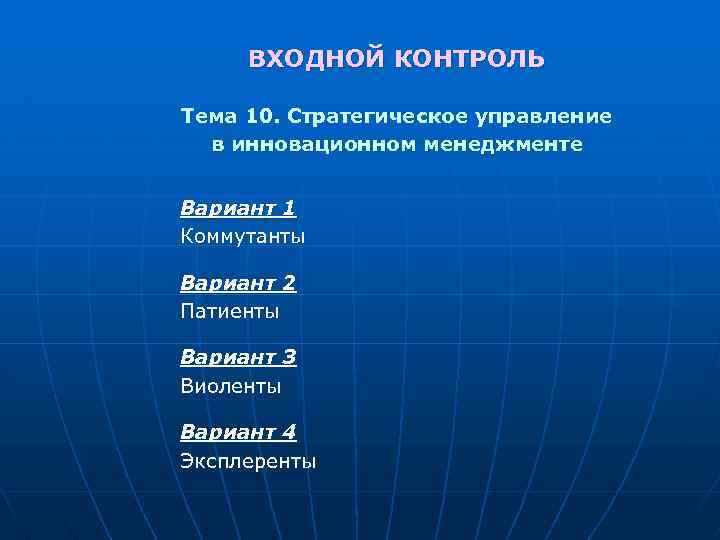 ВХОДНОЙ КОНТРОЛЬ

Тема 10. Стратегическое управление в инновационном менеджменте

Вариант 1
Коммутанты

Вариант 2
Патиенты

Вариант 3
Виоленты

Вариант 4
Эксплеренты